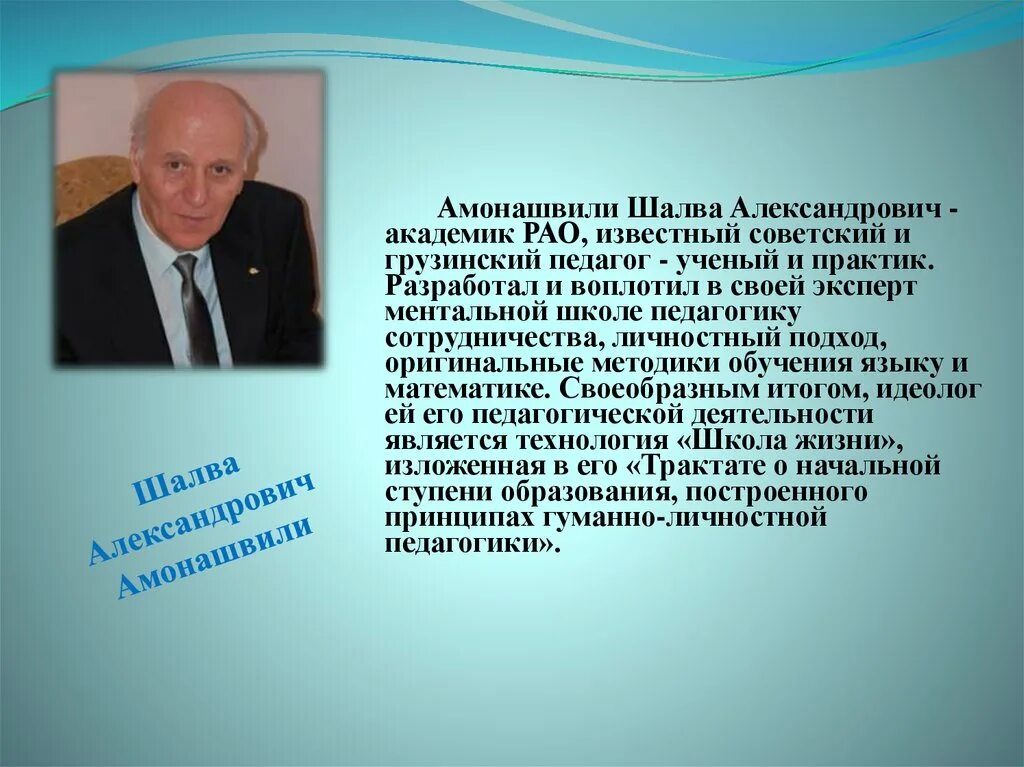 Амонашвили Шалва Александрович - академик РАО, известный советский и грузинский педагог - ученый и практик. Разработал и воплотил в своей эксперт ментальной школе педагогику сотрудничества, личностный подход, оригинальные методики обучения языку и математике. Своеобразным итогом, идеолог ей его педагогической деятельности является технология «Школа жизни», изложенная в его «Трактате о начальной ступени образования, построенного принципах гуманно-личностной педагогики».

Шалва Александрович Амонашвили